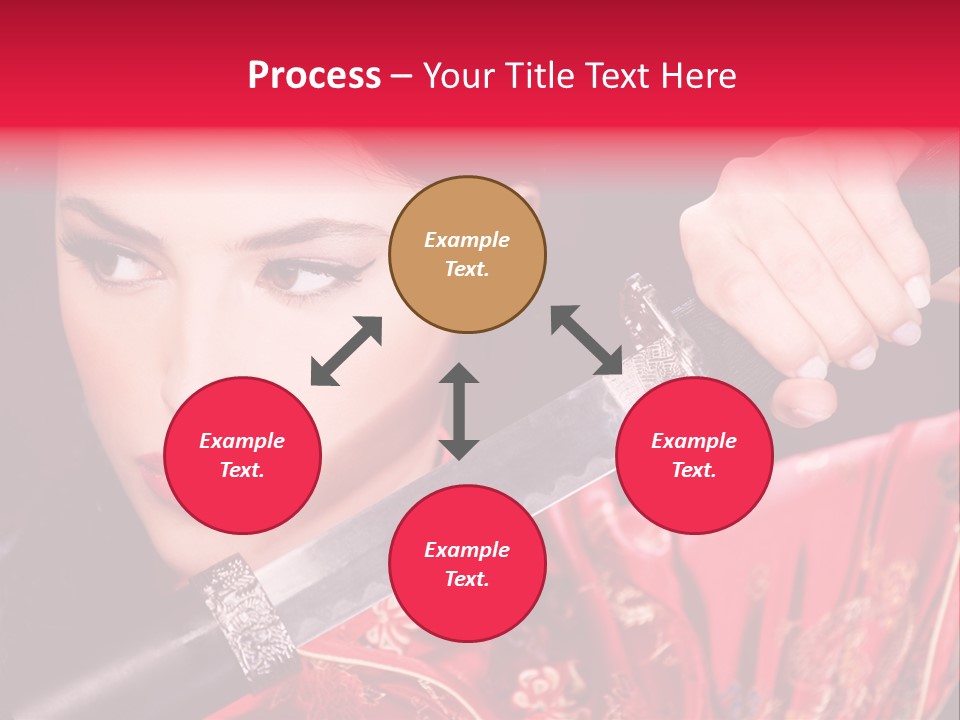 Process – Your Title Text Here

Example Text.

Example Text.

Example Text.

Example Text.